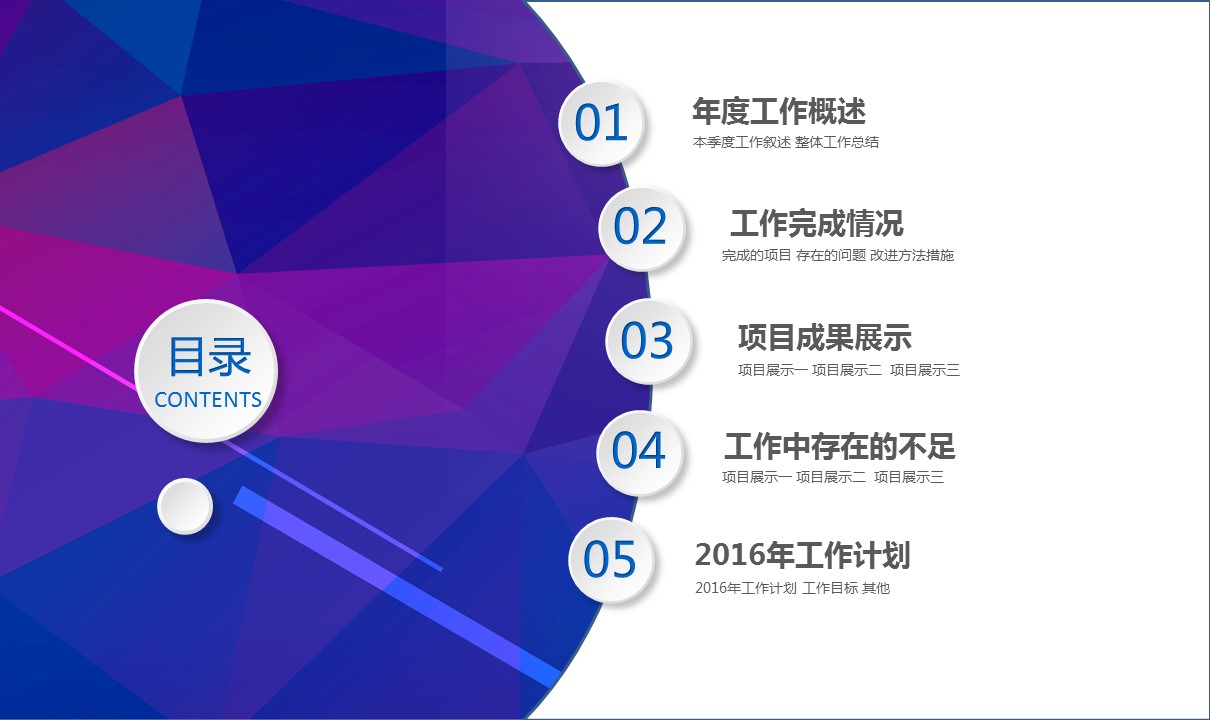 目录
CONTENTS

01
年度工作概述
本季度工作叙述 整体工作总结

02
工作完成情况
完成的项目 存在的问题 改进方法措施

03
项目成果展示
项目展示一 项目展示二 项目展示三

04
工作中存在的不足
项目展示一 项目展示二 项目展示三

05
2016年工作计划
2016年工作计划 工作目标 其他